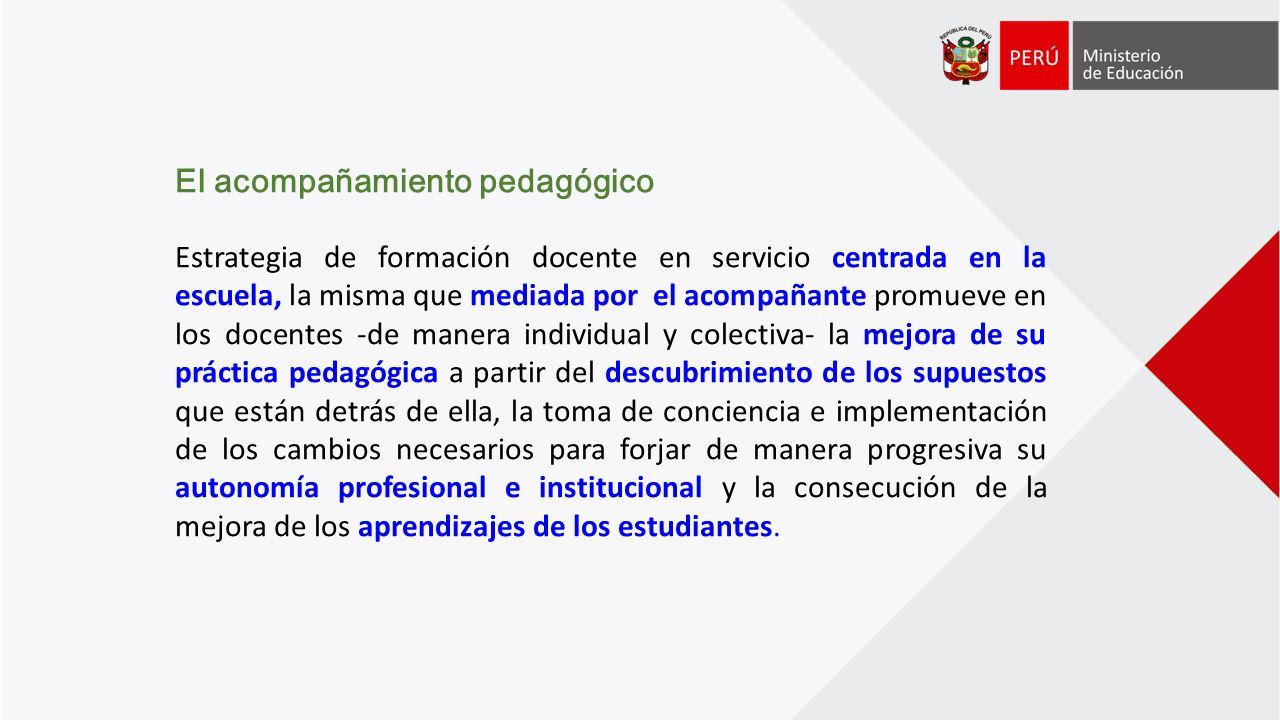 REPÚBLICA DEL PERÚ

PERÚ Ministerio de Educación

El acompañamiento pedagógico

Estrategia de formación docente en servicio centrada en la escuela, la misma que mediada por el acompañante promueve en los docentes -de manera individual y colectiva- la mejora de su práctica pedagógica a partir del descubrimiento de los supuestos que están detrás de ella, la toma de conciencia e implementación de los cambios necesarios para forjar de manera progresiva su autonomía profesional e institucional y la consecución de la mejora de los aprendizajes de los estudiantes.